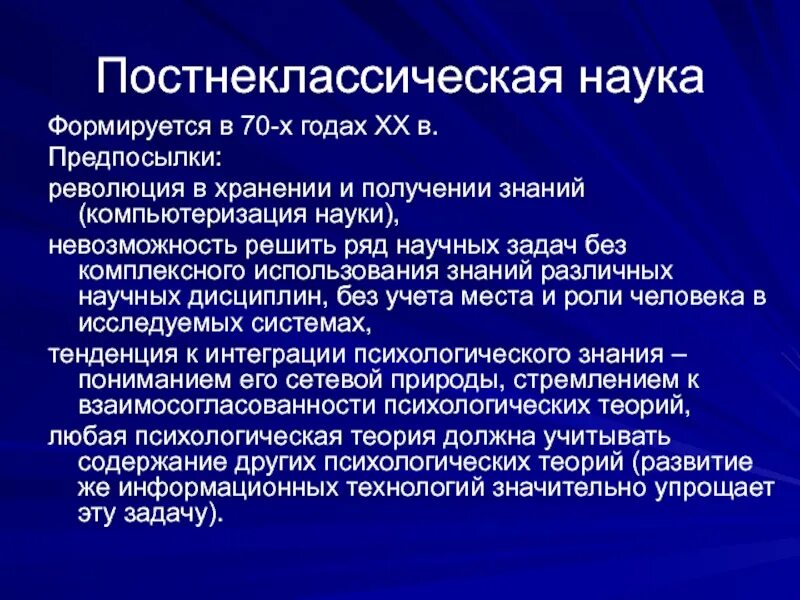 Постнеклассическая наука

Формируется в 70-х годах XX в.

Предпосылки:

революция в хранении и получении знаний (компьютеризация науки),

невозможность решить ряд научных задач без комплексного использования знаний различных научных дисциплин, без учета места и роли человека в исследуемых системах,

тенденция к интеграции психологического знания – пониманием его сетевой природы, стремлением к взаимосогласованности психологических теорий,

любая психологическая теория должна учитывать содержание других психологических теорий (развитие же информационных технологий значительно упрощает эту задачу).